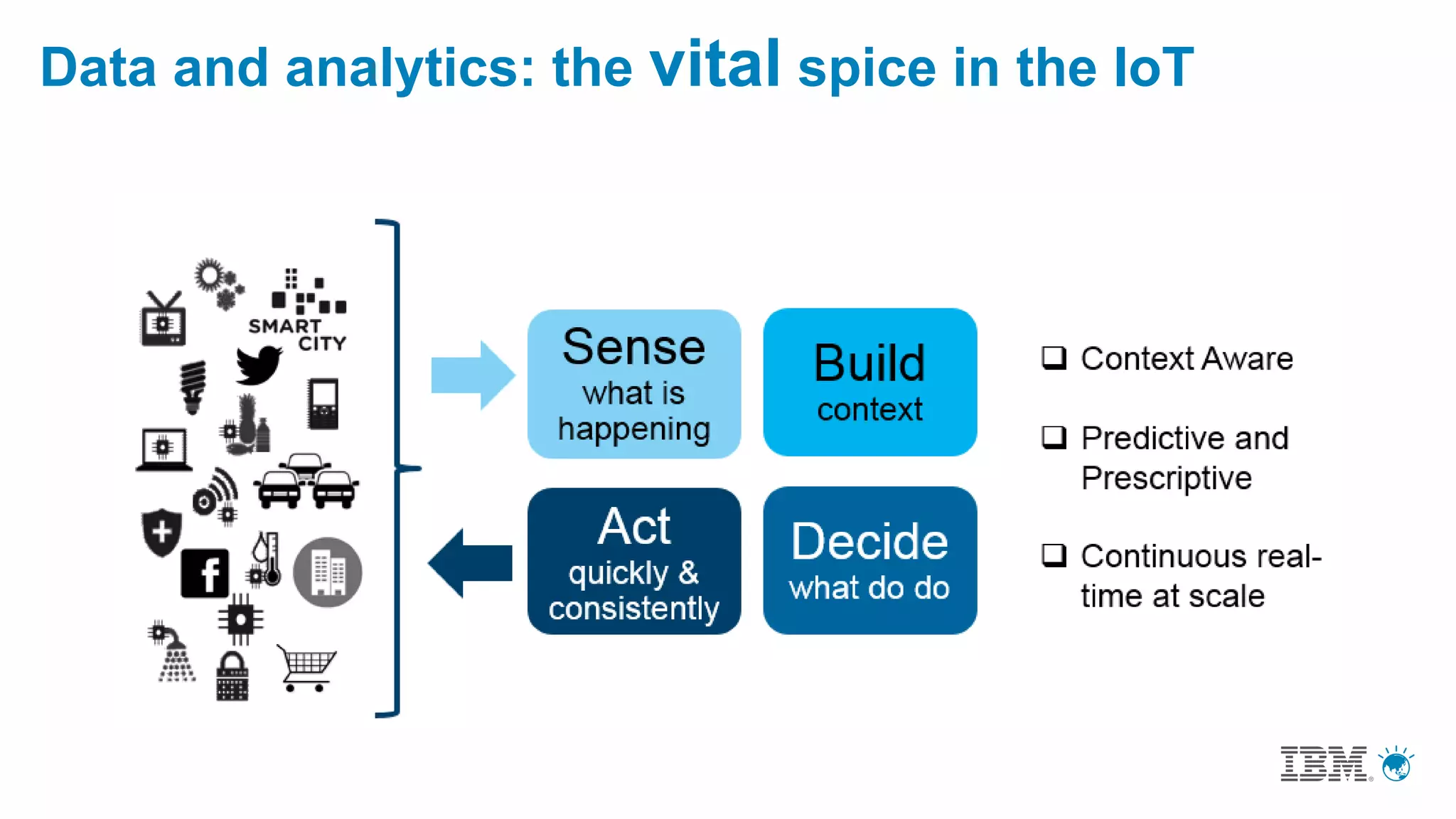 Data and analytics: the vital spice in the IoT

SMART CITY

Sense
what is happening

Build
context

Act
quickly & consistently

Decide
what do do

❑ Context Aware

❑ Predictive and Prescriptive

❑ Continuous real-time at scale

IBM